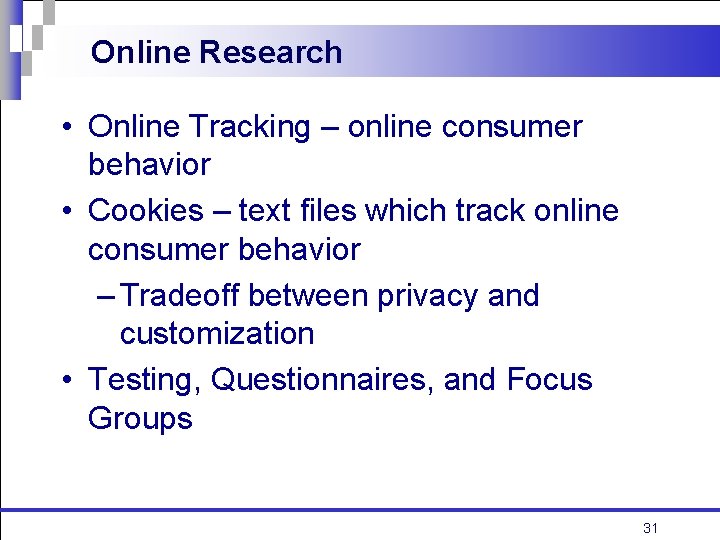 Online Research

• Online Tracking – online consumer behavior
• Cookies – text files which track online consumer behavior
– Tradeoff between privacy and customization
• Testing, Questionnaires, and Focus Groups

31